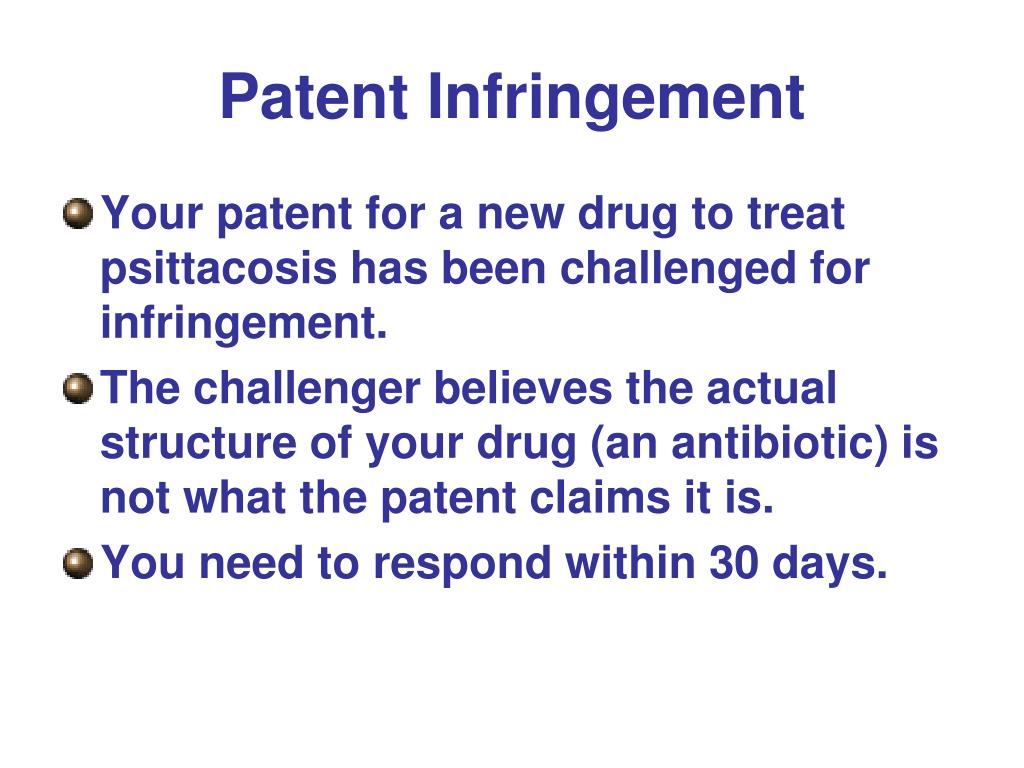 Patent Infringement

Your patent for a new drug to treat psittacosis has been challenged for infringement.

The challenger believes the actual structure of your drug (an antibiotic) is not what the patent claims it is.

You need to respond within 30 days.